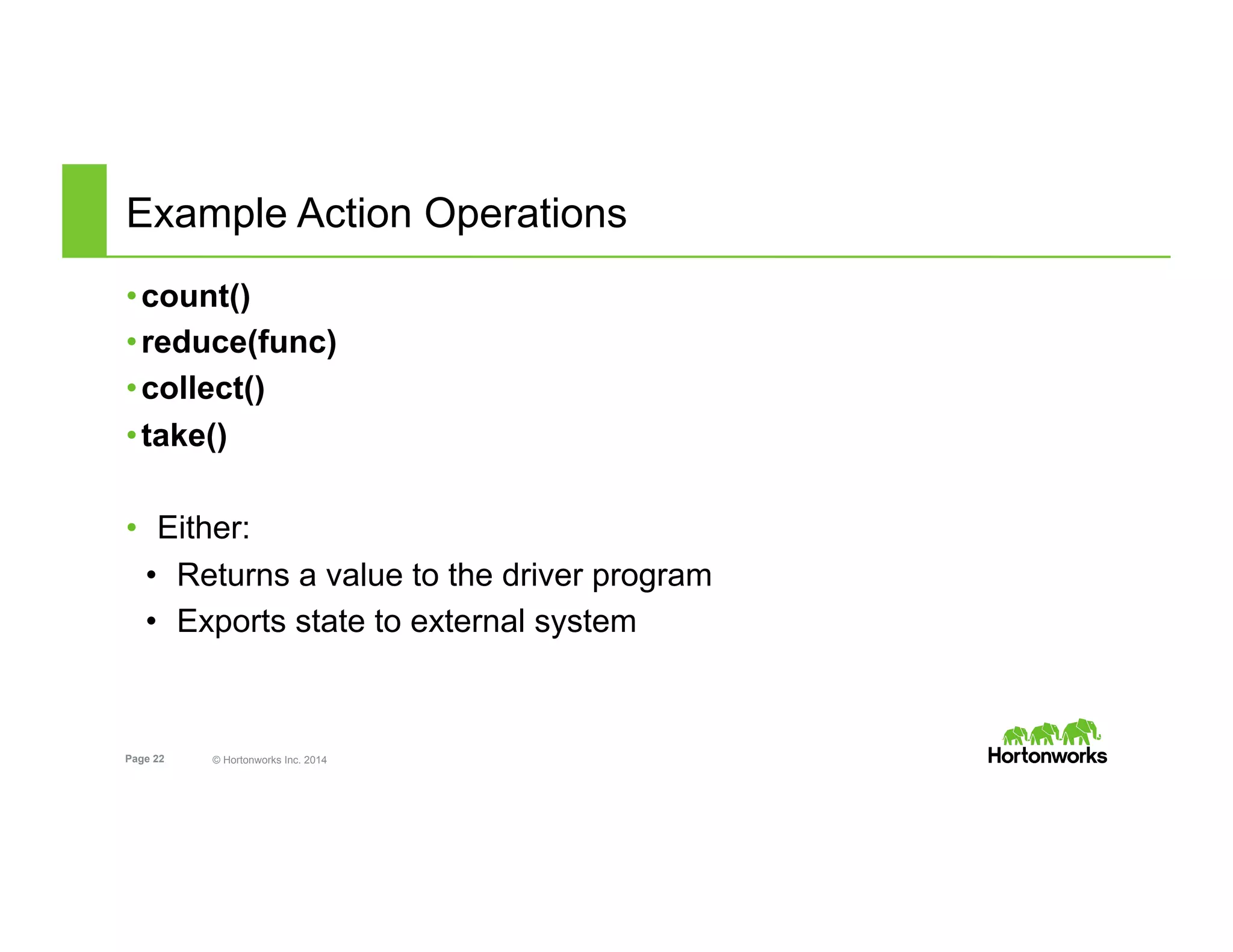 Example Action Operations

• count()
• reduce(func)
• collect()
• take()

• Either:
  • Returns a value to the driver program
  • Exports state to external system

Page 22    © Hortonworks Inc. 2014

Hortonworks